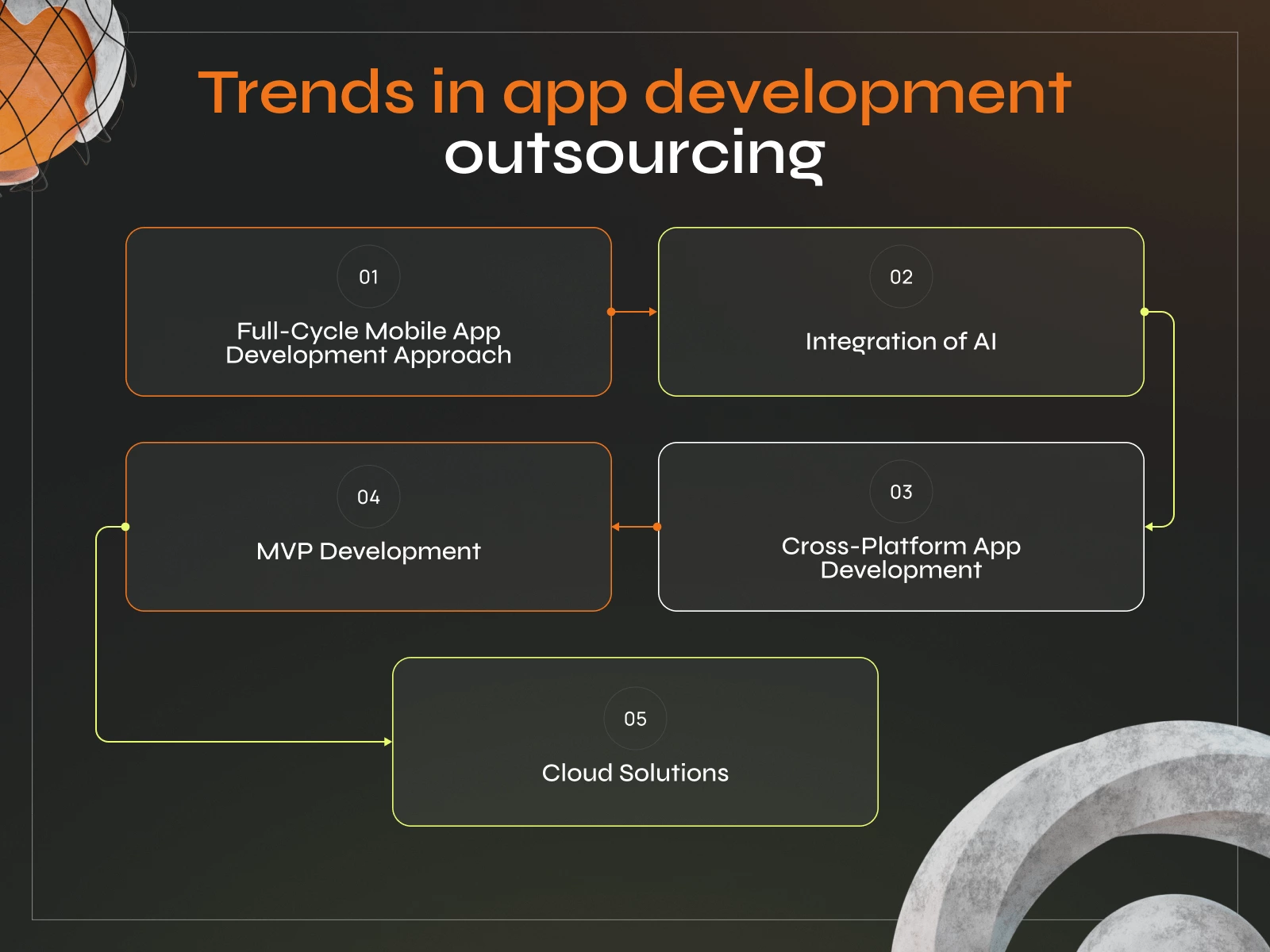 Trends in app development outsourcing

01
Full-Cycle Mobile App Development Approach

02
Integration of AI

03
Cross-Platform App Development

04
MVP Development

05
Cloud Solutions